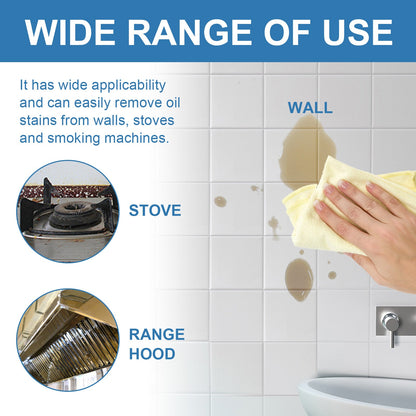 WIDE RANGE OF USE

It has wide applicability and can easily remove oil stains from walls, stoves and smoking machines.

WALL

STOVE

RANGE HOOD